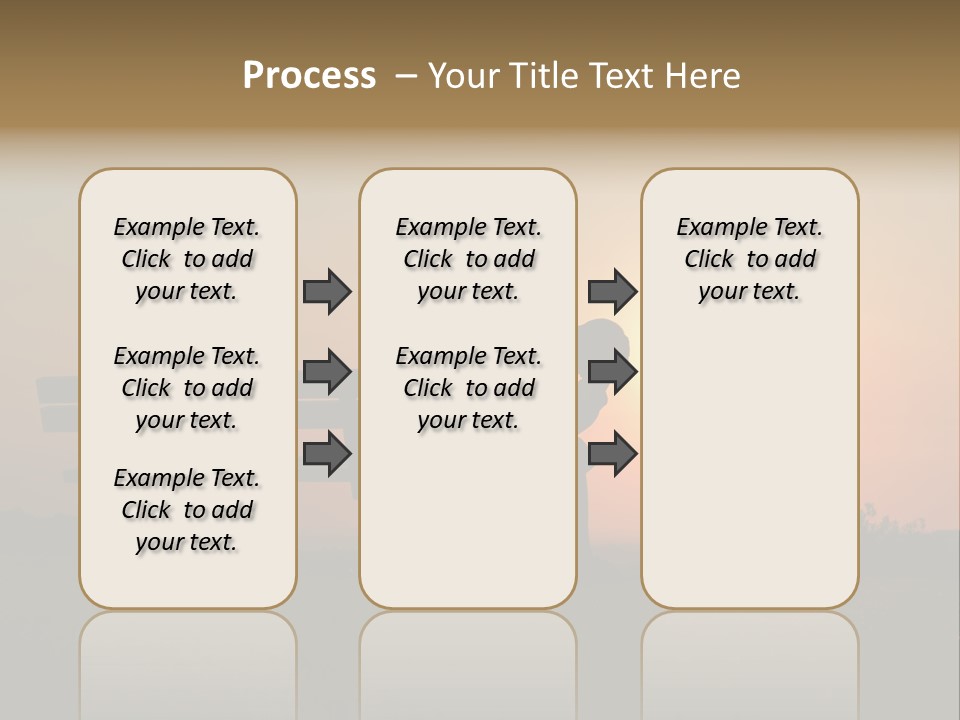 Process – Your Title Text Here

Example Text. Click to add your text.

Example Text. Click to add your text.

Example Text. Click to add your text.

Example Text. Click to add your text.

Example Text. Click to add your text.

Example Text. Click to add your text.